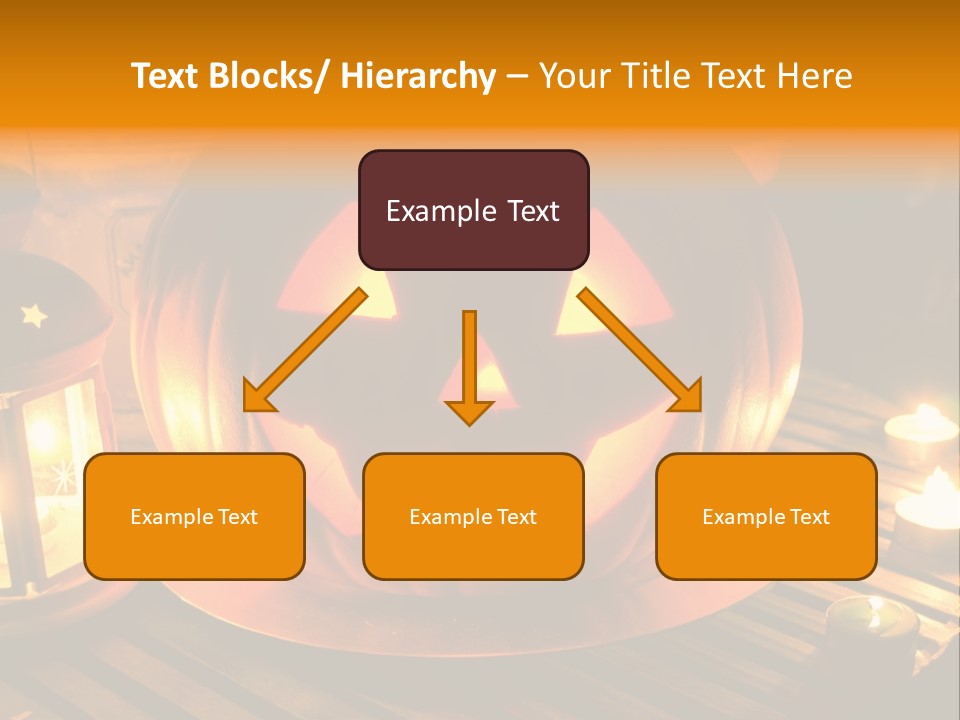 Text Blocks/ Hierarchy – Your Title Text Here

Example Text

Example Text

Example Text

Example Text